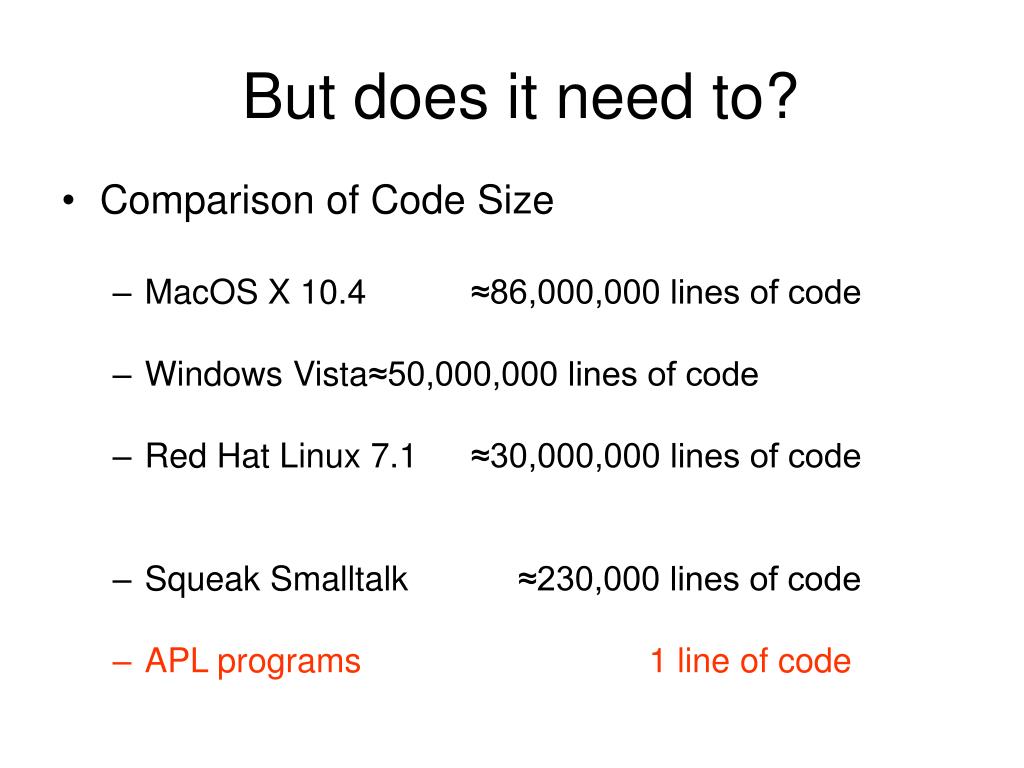 But does it need to?

• Comparison of Code Size

– MacOS X 10.4 ≈86,000,000 lines of code

– Windows Vista≈50,000,000 lines of code

– Red Hat Linux 7.1 ≈30,000,000 lines of code

– Squeak Smalltalk ≈230,000 lines of code

– APL programs 1 line of code